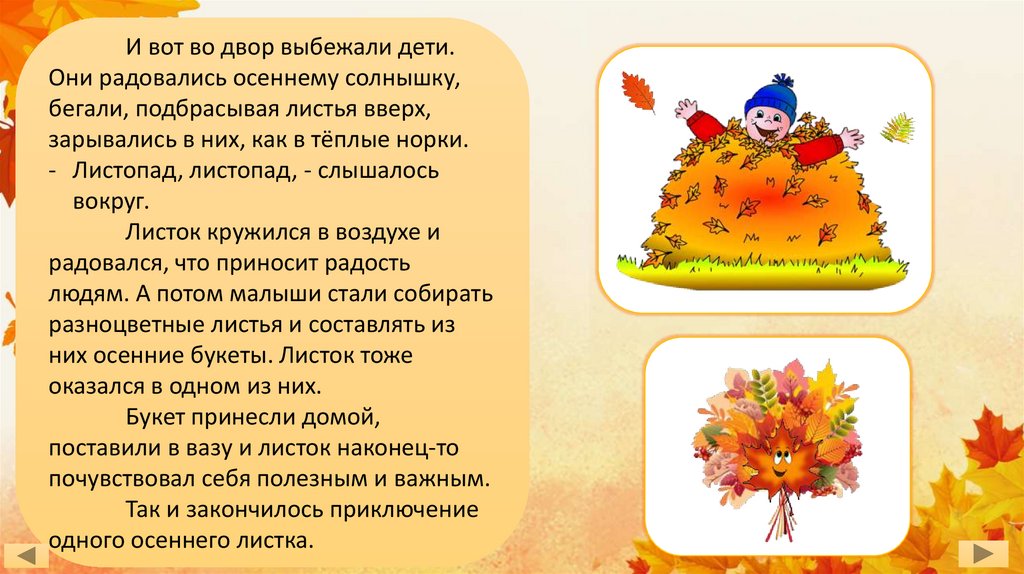 И вот во двор выбежали дети. Они радовались осеннему солнышку, бегали, подбрасывая листья вверх, зарывались в них, как в тёплые норки.
- Листопад, листопад, - слышалось вокруг.

Листок кружился в воздухе и радовался, что приносит радость людям. А потом малыши стали собирать разноцветные листья и составлять из них осенние букеты. Листок тоже оказался в одном из них.

Букет принесли домой, поставили в вазу и листок наконец-то почувствовал себя полезным и важным.

Так и закончилось приключение одного осеннего листка.